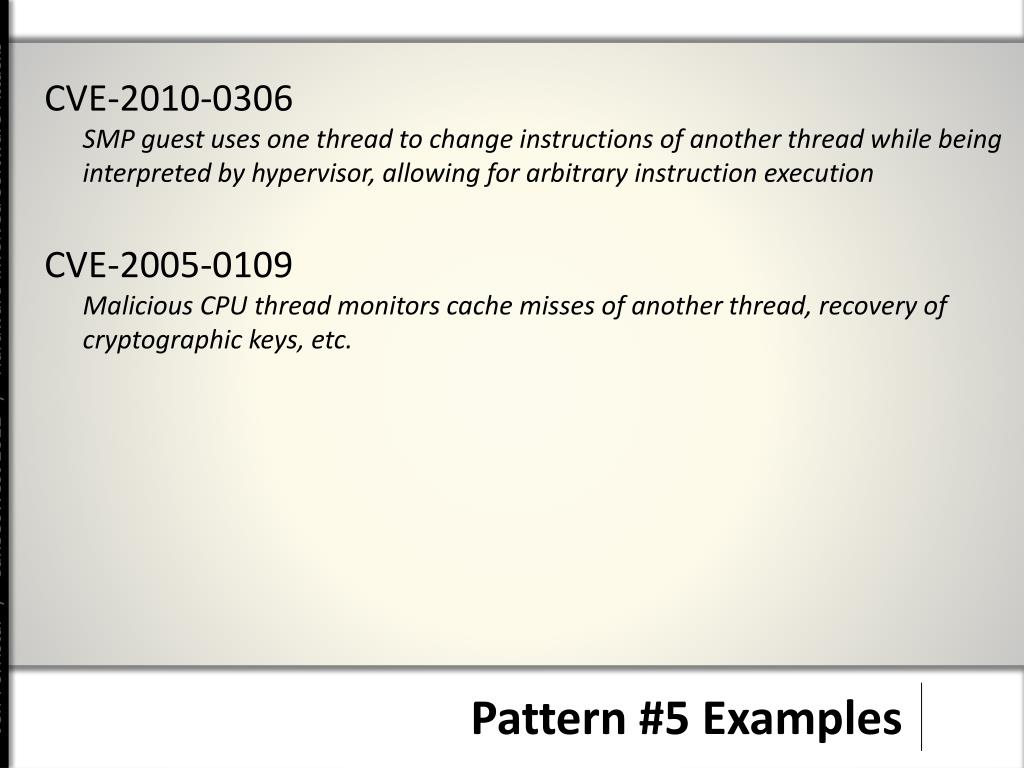 CVE-2010-0306

SMP guest uses one thread to change instructions of another thread while being interpreted by hypervisor, allowing for arbitrary instruction execution

CVE-2005-0109

Malicious CPU thread monitors cache misses of another thread, recovery of cryptographic keys, etc.

Pattern #5 Examples